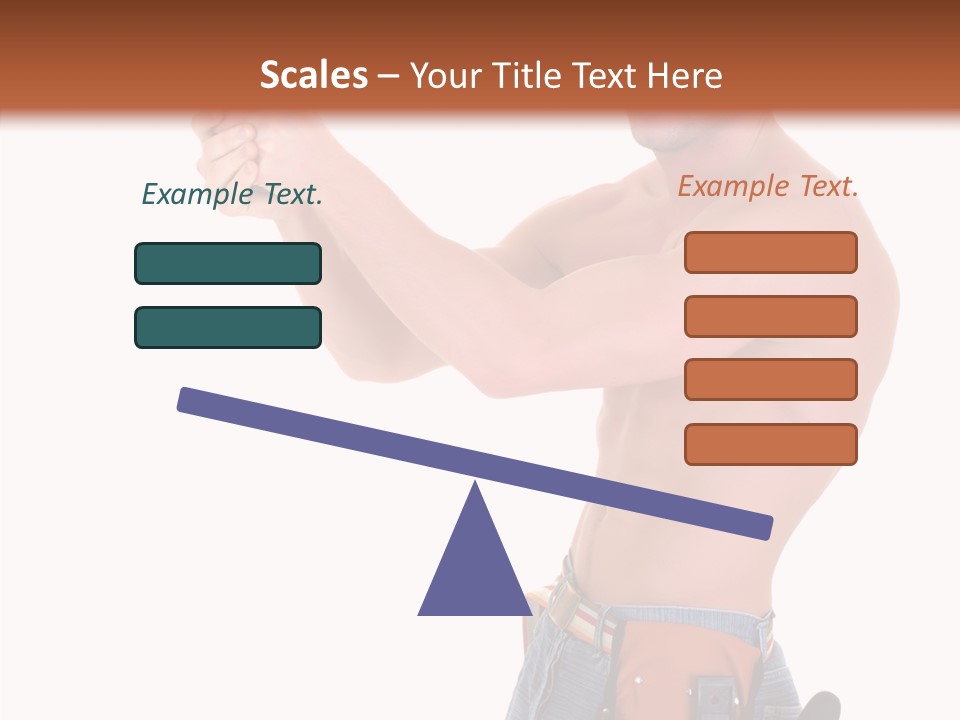 Scales – Your Title Text Here

Example Text.

Example Text.